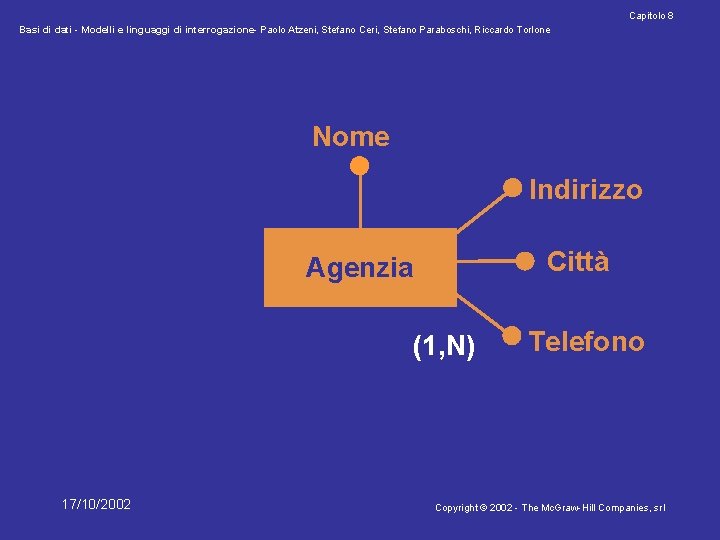 Capitolo 8

Basi di dati - Modelli e linguaggi di interrogazione- Paolo Atzeni, Stefano Ceri, Stefano Paraboschi, Riccardo Torlone

Nome

Indirizzo

Agenzia

Città

(1,N)

Telefono

17/10/2002

Copyright © 2002 - The McGraw-Hill Companies, srl